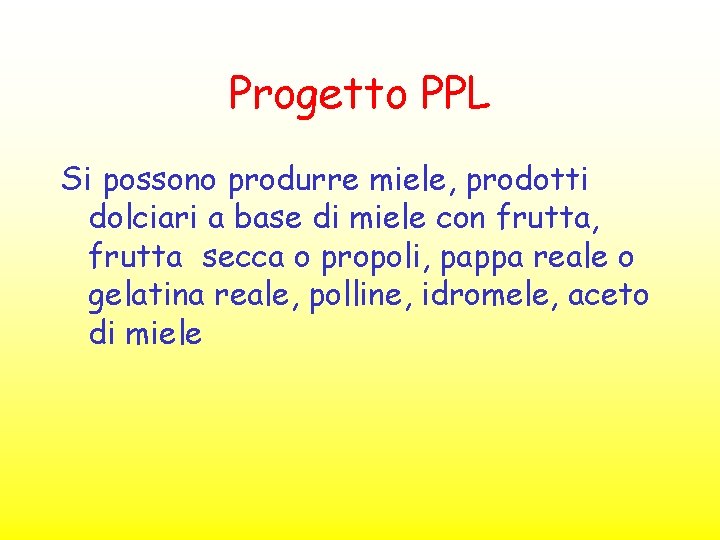 Progetto PPL

Si possono produrre miele, prodotti dolciari a base di miele con frutta, frutta secca o propoli, pappa reale o gelatina reale, polline, idromele, aceto di miele